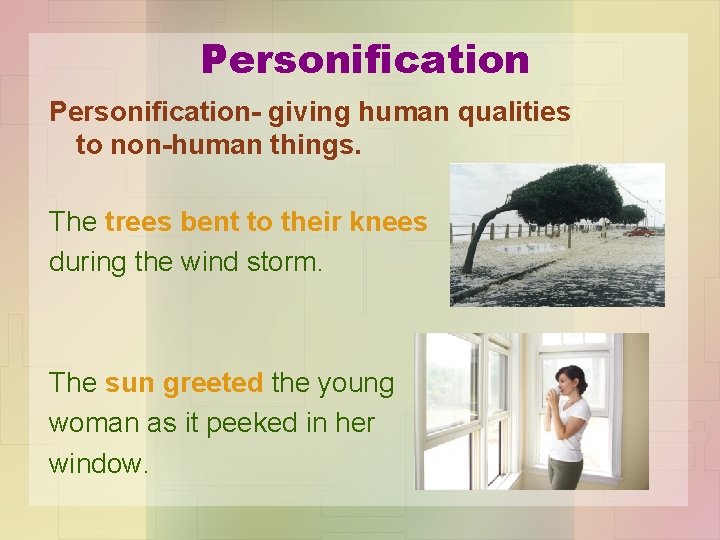 Personification

Personification- giving human qualities to non-human things.

The trees bent to their knees during the wind storm.

The sun greeted the young woman as it peeked in her window.